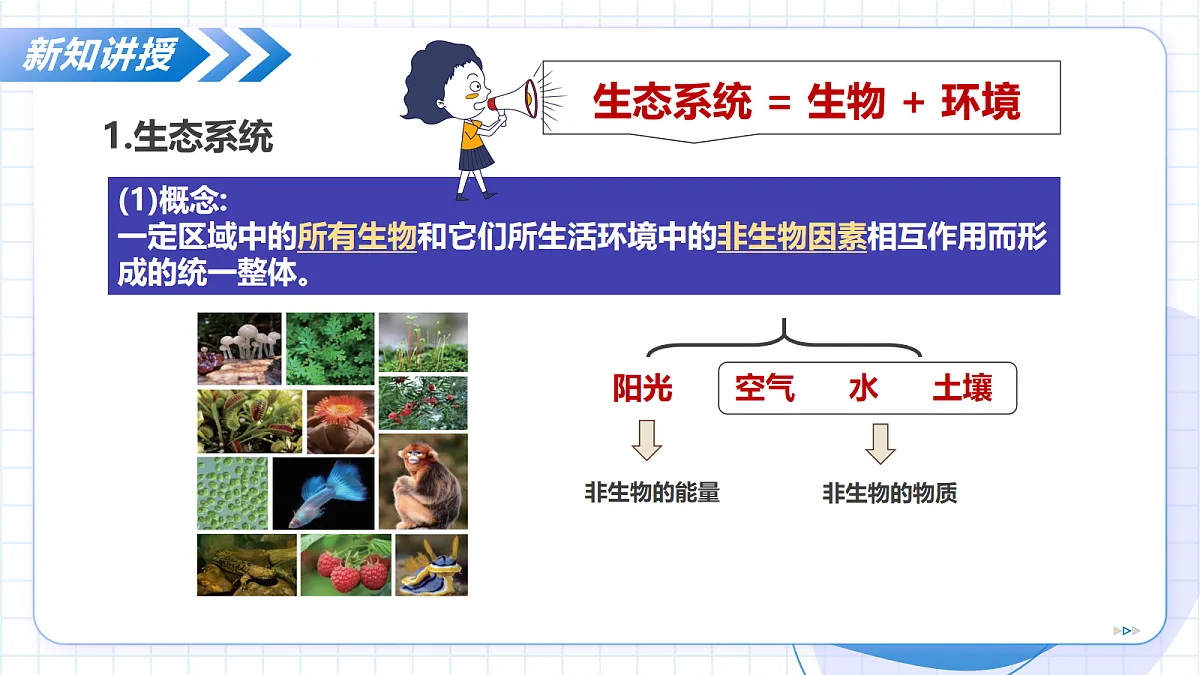 新知讲授

生态系统 = 生物 + 环境

1.生态系统

(1)概念:
一定区域中的所有生物和它们所生活环境中的非生物因素相互作用而形成的统一整体。

阳光

空气 水 土壤

非生物的能量

非生物的物质